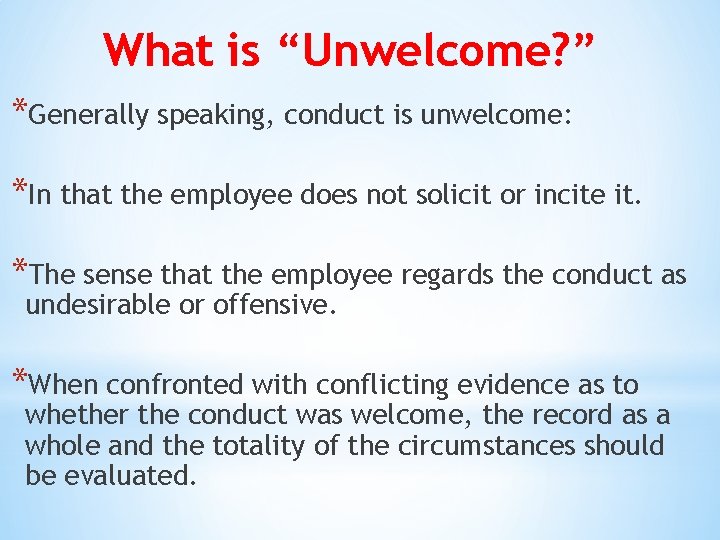 What is “Unwelcome?”

*Generally speaking, conduct is unwelcome:

*In that the employee does not solicit or incite it.

*The sense that the employee regards the conduct as undesirable or offensive.

*When confronted with conflicting evidence as to whether the conduct was welcome, the record as a whole and the totality of the circumstances should be evaluated.